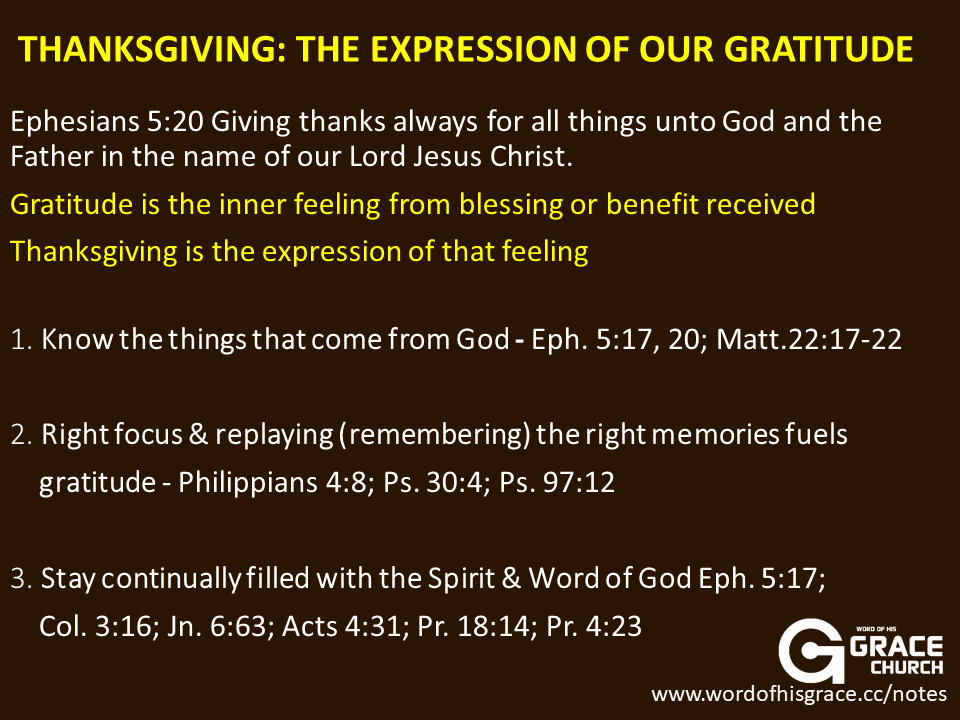 THANKSGIVING: THE EXPRESSION OF OUR GRATITUDE

Ephesians 5:20 Giving thanks always for all things unto God and the Father in the name of our Lord Jesus Christ.

Gratitude is the inner feeling from blessing or benefit received

Thanksgiving is the expression of that feeling

1. Know the things that come from God - Eph. 5:17, 20; Matt.22:17-22

2. Right focus & replaying (remembering) the right memories fuels gratitude - Philippians 4:8; Ps. 30:4; Ps. 97:12

3. Stay continually filled with the Spirit & Word of God Eph. 5:17; Col. 3:16; Jn. 6:63; Acts 4:31; Pr. 18:14; Pr. 4:23

WORD OF HIS GRACE CHURCH

www.wordofhisgrace.cc/notes